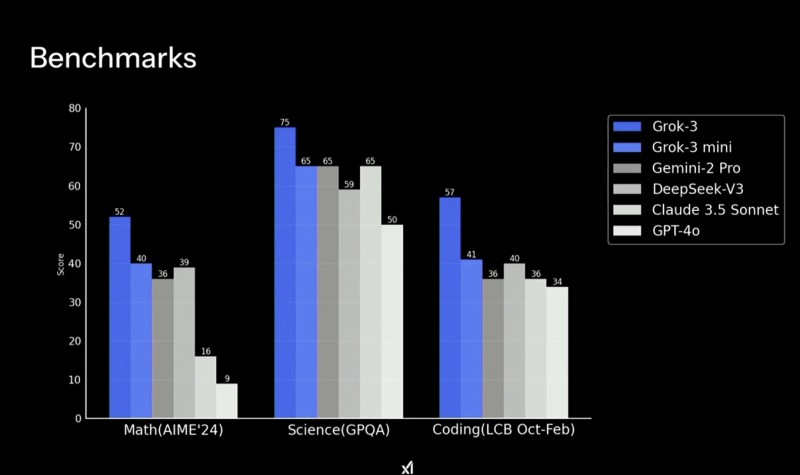 Benchmarks

80
70
60
50
40
30
20
10
0

Score

52
40
36
39
16
9

75
65
65
59
65
50

57
41
36
40
36
34

Math(AIME'24)
Science(GPQA)
Coding(LCB Oct-Feb)

Grok-3
Grok-3 mini
Gemini-2 Pro
DeepSeek-V3
Claude 3.5 Sonnet
GPT-4o

xI